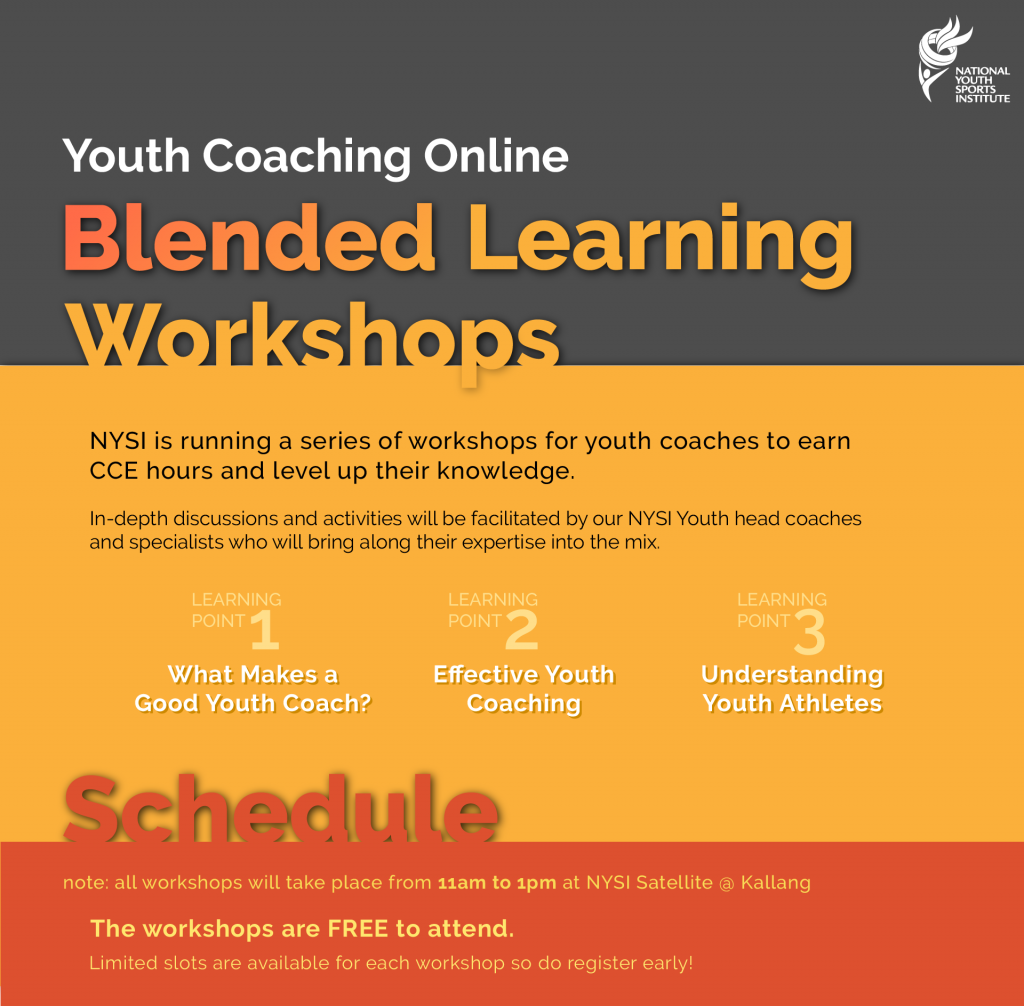 NATIONAL YOUTH SPORTS INSTITUTE

Youth Coaching Online

Blended Learning Workshops

NYSI is running a series of workshops for youth coaches to earn CCE hours and level up their knowledge.

In-depth discussions and activities will be facilitated by our NYSI Youth head coaches and specialists who will bring along their expertise into the mix.

LEARNING POINT 1
What Makes a Good Youth Coach?

LEARNING POINT 2
Effective Youth Coaching

LEARNING POINT 3
Understanding Youth Athletes

Schedule

note: all workshops will take place from 11am to 1pm at NYSI Satellite @ Kallang

The workshops are FREE to attend.

Limited slots are available for each workshop so do register early!